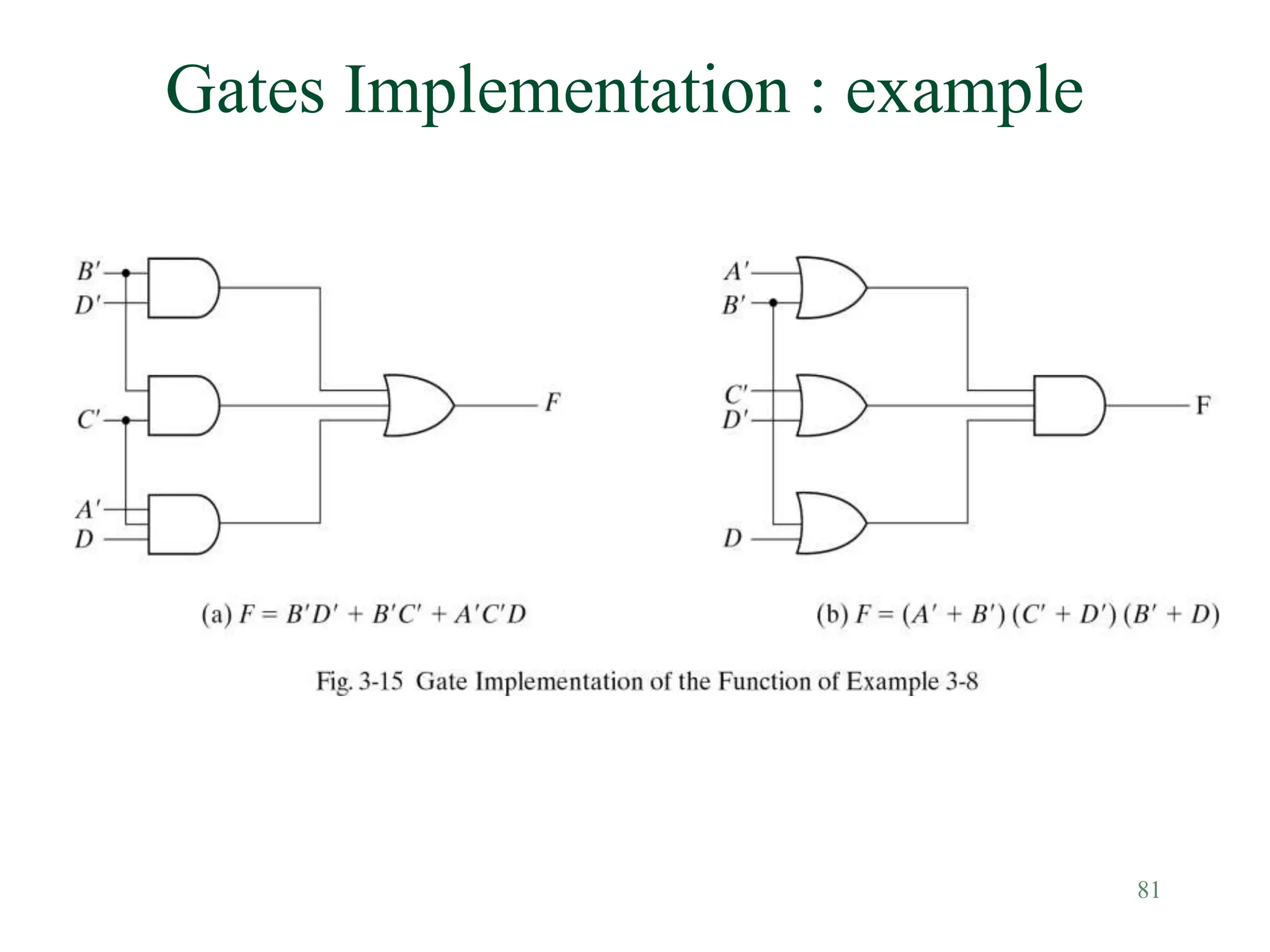 Gates Implementation : example

$B'$
$D'$
$C'$
$A'$
$D$
$F$

$A'$
$B'$
$C'$
$D'$
$D$
F

(a) $F = B'D' + B'C' + A'C'D$

(b) $F = (A' + B')(C' + D')(B' + D)$

Fig. 3-15 Gate Implementation of the Function of Example 3-8

81